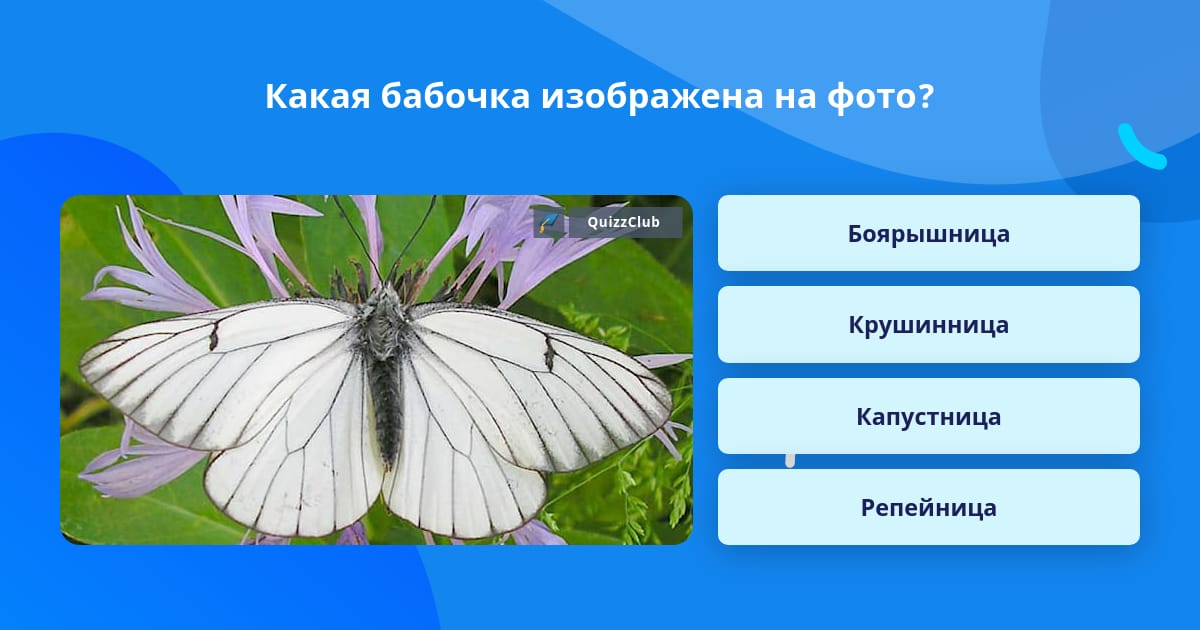 Какая бабочка изображена на фото?

QuizzClub

Боярышница

Крушинница

Капустница

Репейница